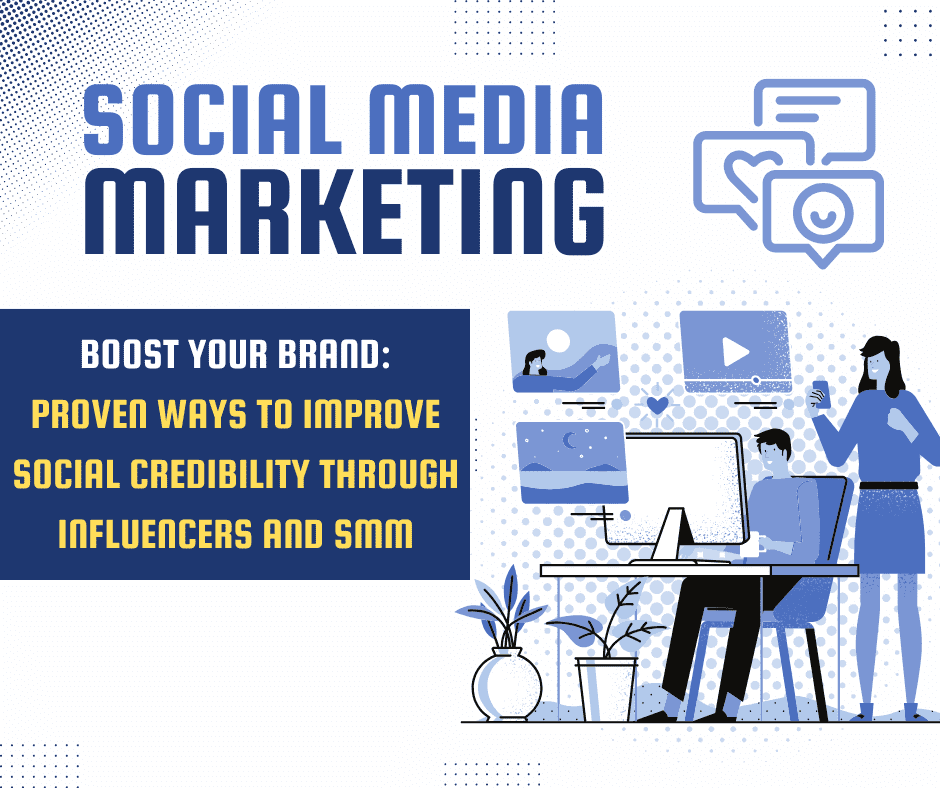 SOCIAL MEDIA
MARKETING

BOOST YOUR BRAND:
PROVEN WAYS TO IMPROVE SOCIAL CREDIBILITY THROUGH INFLUENCERS AND SMM